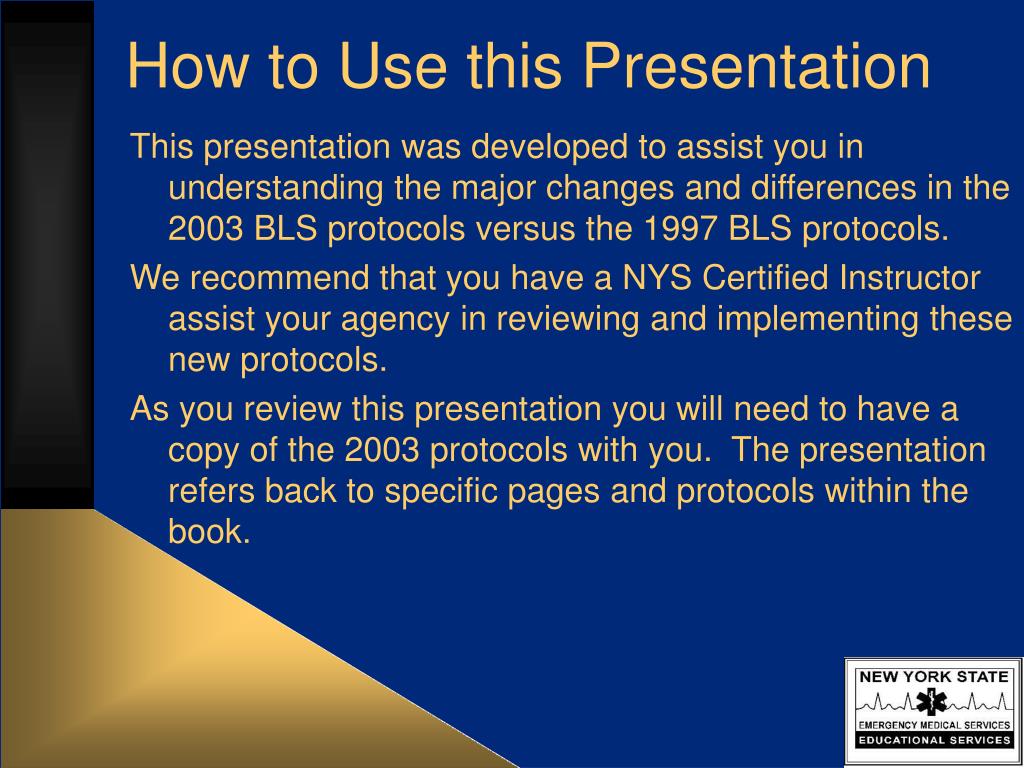 How to Use this Presentation

This presentation was developed to assist you in understanding the major changes and differences in the 2003 BLS protocols versus the 1997 BLS protocols.

We recommend that you have a NYS Certified Instructor assist your agency in reviewing and implementing these new protocols.

As you review this presentation you will need to have a copy of the 2003 protocols with you. The presentation refers back to specific pages and protocols within the book.

NEW YORK STATE
EMERGENCY MEDICAL SERVICES
EDUCATIONAL SERVICES